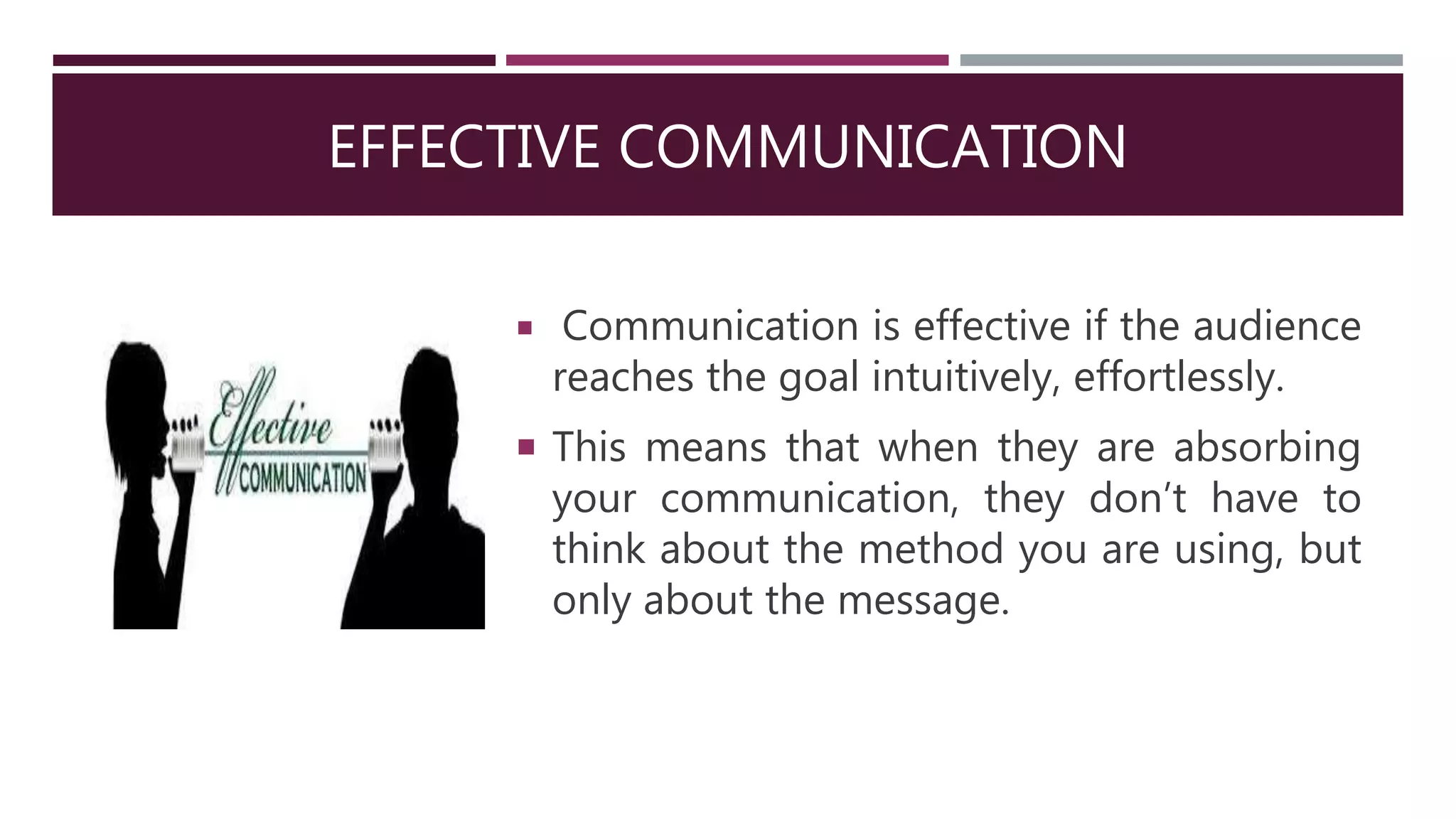 EFFECTIVE COMMUNICATION

Effective
COMMUNICATION

▪ Communication is effective if the audience reaches the goal intuitively, effortlessly.

▪ This means that when they are absorbing your communication, they don't have to think about the method you are using, but only about the message.